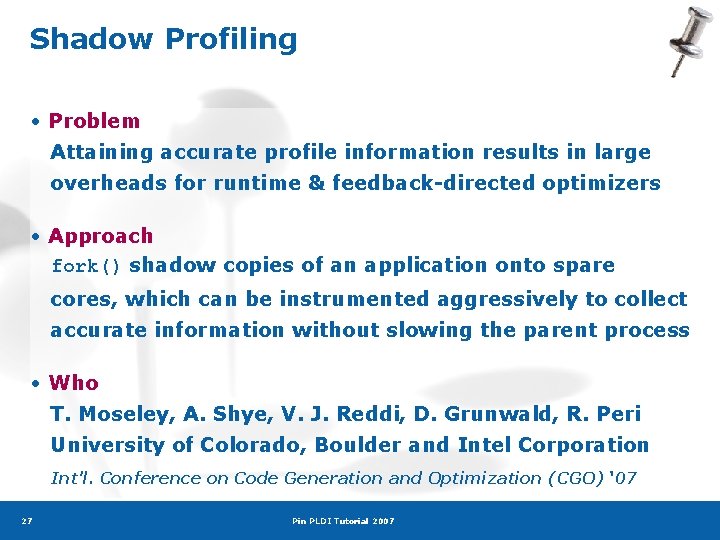 Shadow Profiling

• Problem

Attaining accurate profile information results in large overheads for runtime & feedback-directed optimizers

• Approach

fork() shadow copies of an application onto spare cores, which can be instrumented aggressively to collect accurate information without slowing the parent process

• Who

T. Moseley, A. Shye, V. J. Reddi, D. Grunwald, R. Peri
University of Colorado, Boulder and Intel Corporation
Int'l. Conference on Code Generation and Optimization (CGO) '07

27

Pin PLDI Tutorial 2007